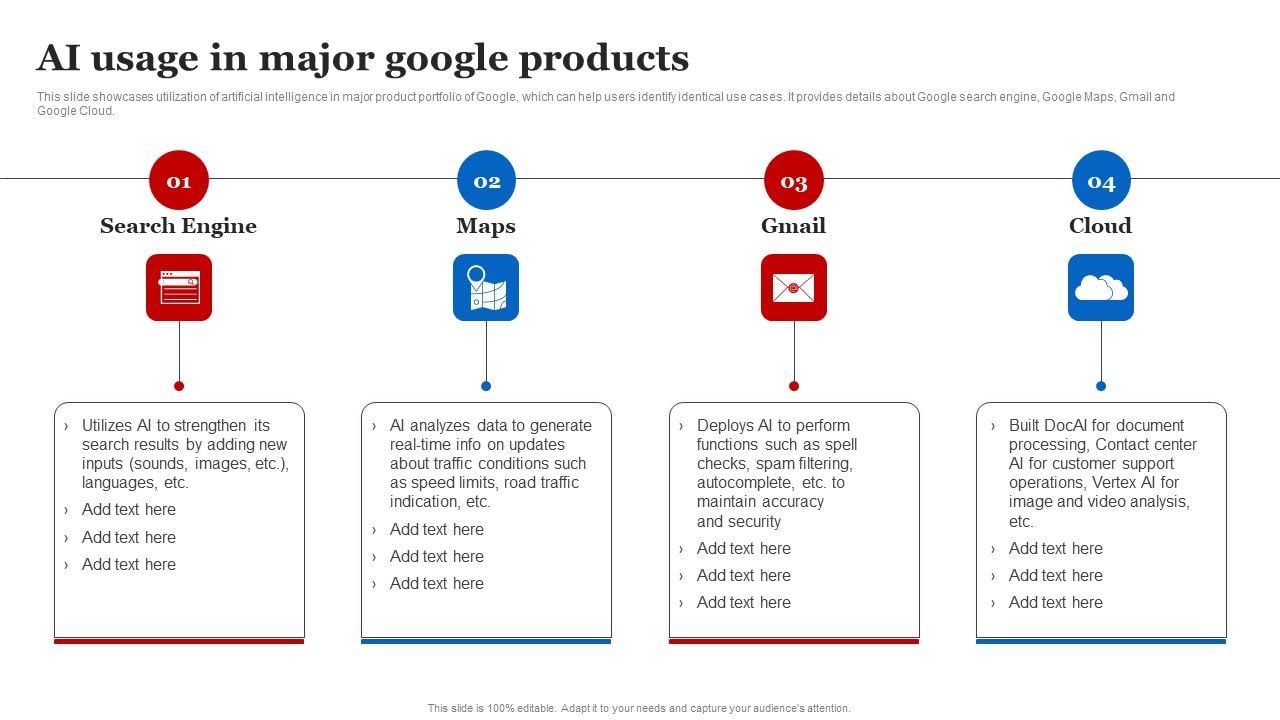 AI usage in major google products

This slide showcases utilization of artificial intelligence in major product portfolio of Google, which can help users identify identical use cases. It provides details about Google search engine, Google Maps, Gmail and Google Cloud.

01

Search Engine

› Utilizes AI to strengthen its search results by adding new inputs (sounds, images, etc.), languages, etc.
› Add text here
› Add text here
› Add text here

02

Maps

› AI analyzes data to generate real-time info on updates about traffic conditions such as speed limits, road traffic indication, etc.
› Add text here
› Add text here
› Add text here

03

Gmail

› Deploys AI to perform functions such as spell checks, spam filtering, autocomplete, etc. to maintain accuracy and security
› Add text here
› Add text here
› Add text here

04

Cloud

› Built DocAI for document processing, Contact center AI for customer support operations, Vertex AI for image and video analysis, etc.
› Add text here
› Add text here
› Add text here

This slide is 100% editable. Adapt it to your needs and capture your audience's attention.